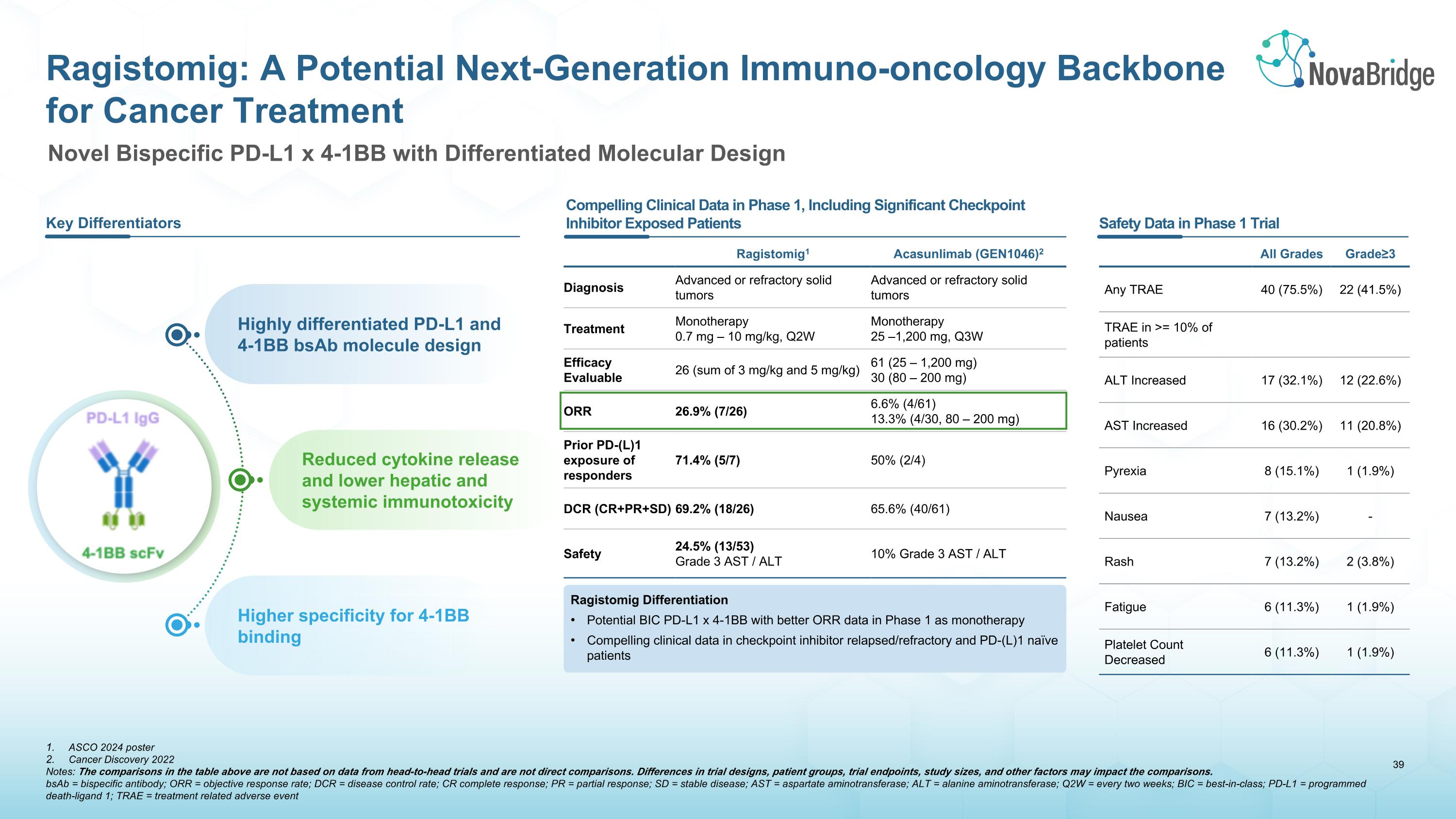 Ragistomig: A Potential Next-Generation Immuno-oncology Backbone for Cancer Treatment

NovaBridge

Novel Bispecific PD-L1 x 4-1BB with Differentiated Molecular Design

Key Differentiators

PD-L1 IgG

4-1BB scFv

Highly differentiated PD-L1 and 4-1BB bsAb molecule design

Reduced cytokine release and lower hepatic and systemic immunotoxicity

Higher specificity for 4-1BB binding

Compelling Clinical Data in Phase 1, Including Significant Checkpoint Inhibitor Exposed Patients

| | Ragistomig$^1$ | Acasunlimab (GEN1046)$^2$ |
|---|---|---|
| Diagnosis | Advanced or refractory solid tumors | Advanced or refractory solid tumors |
| Treatment | Monotherapy 0.7 mg – 10 mg/kg, Q2W | Monotherapy 25 –1,200 mg, Q3W |
| Efficacy Evaluable | 26 (sum of 3 mg/kg and 5 mg/kg) | 61 (25 – 1,200 mg) 30 (80 – 200 mg) |
| ORR | 26.9% (7/26) | 6.6% (4/61) 13.3% (4/30, 80 – 200 mg) |
| Prior PD-(L)1 exposure of responders | 71.4% (5/7) | 50% (2/4) |
| DCR (CR+PR+SD) | 69.2% (18/26) | 65.6% (40/61) |
| Safety | 24.5% (13/53) Grade 3 AST / ALT | 10% Grade 3 AST / ALT |

Ragistomig Differentiation
• Potential BIC PD-L1 x 4-1BB with better ORR data in Phase 1 as monotherapy
• Compelling clinical data in checkpoint inhibitor relapsed/refractory and PD-(L)1 naïve patients

Safety Data in Phase 1 Trial

| | All Grades | Grade≥3 |
|---|---|---|
| Any TRAE | 40 (75.5%) | 22 (41.5%) |
| TRAE in >= 10% of patients | | |
| ALT Increased | 17 (32.1%) | 12 (22.6%) |
| AST Increased | 16 (30.2%) | 11 (20.8%) |
| Pyrexia | 8 (15.1%) | 1 (1.9%) |
| Nausea | 7 (13.2%) | - |
| Rash | 7 (13.2%) | 2 (3.8%) |
| Fatigue | 6 (11.3%) | 1 (1.9%) |
| Platelet Count Decreased | 6 (11.3%) | 1 (1.9%) |

1. ASCO 2024 poster
2. Cancer Discovery 2022
Notes: The comparisons in the table above are not based on data from head-to-head trials and are not direct comparisons. Differences in trial designs, patient groups, trial endpoints, study sizes, and other factors may impact the comparisons.
bsAb = bispecific antibody; ORR = objective response rate; DCR = disease control rate; CR complete response; PR = partial response; SD = stable disease; AST = aspartate aminotransferase; ALT = alanine aminotransferase; Q2W = every two weeks; BIC = best-in-class; PD-L1 = programmed death-ligand 1; TRAE = treatment related adverse event

39